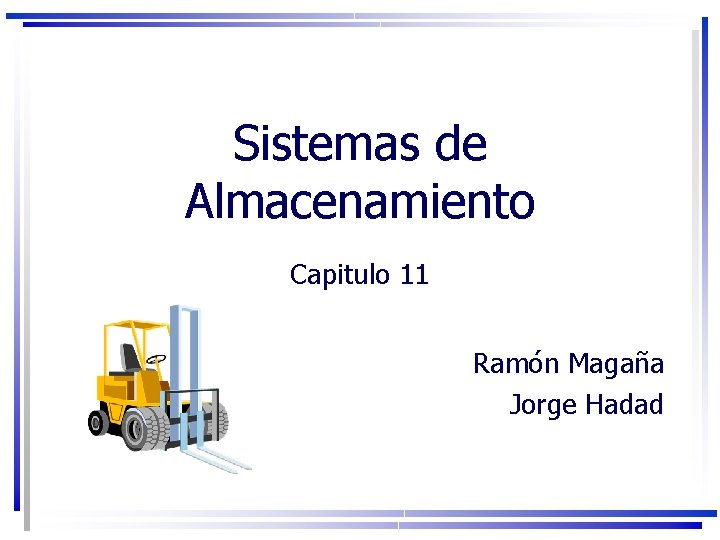 Sistemas de Almacenamiento

Capitulo 11

Ramón Magaña
Jorge Hadad